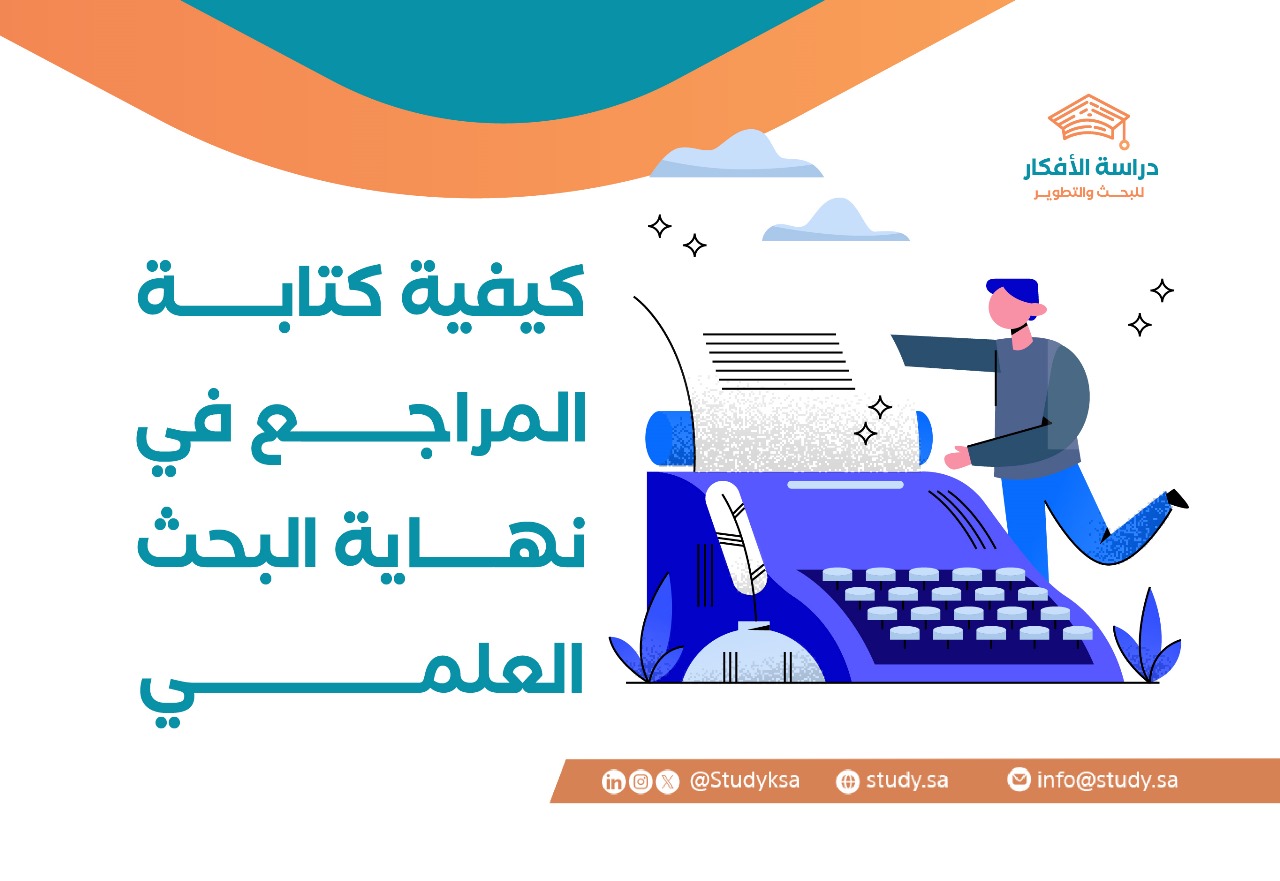 دراسة الأفكار
للبحث والتطوير

كيفية كتابة المراجع في نهاية البحث العلمي

@Studyksa study.sa info@study.sa